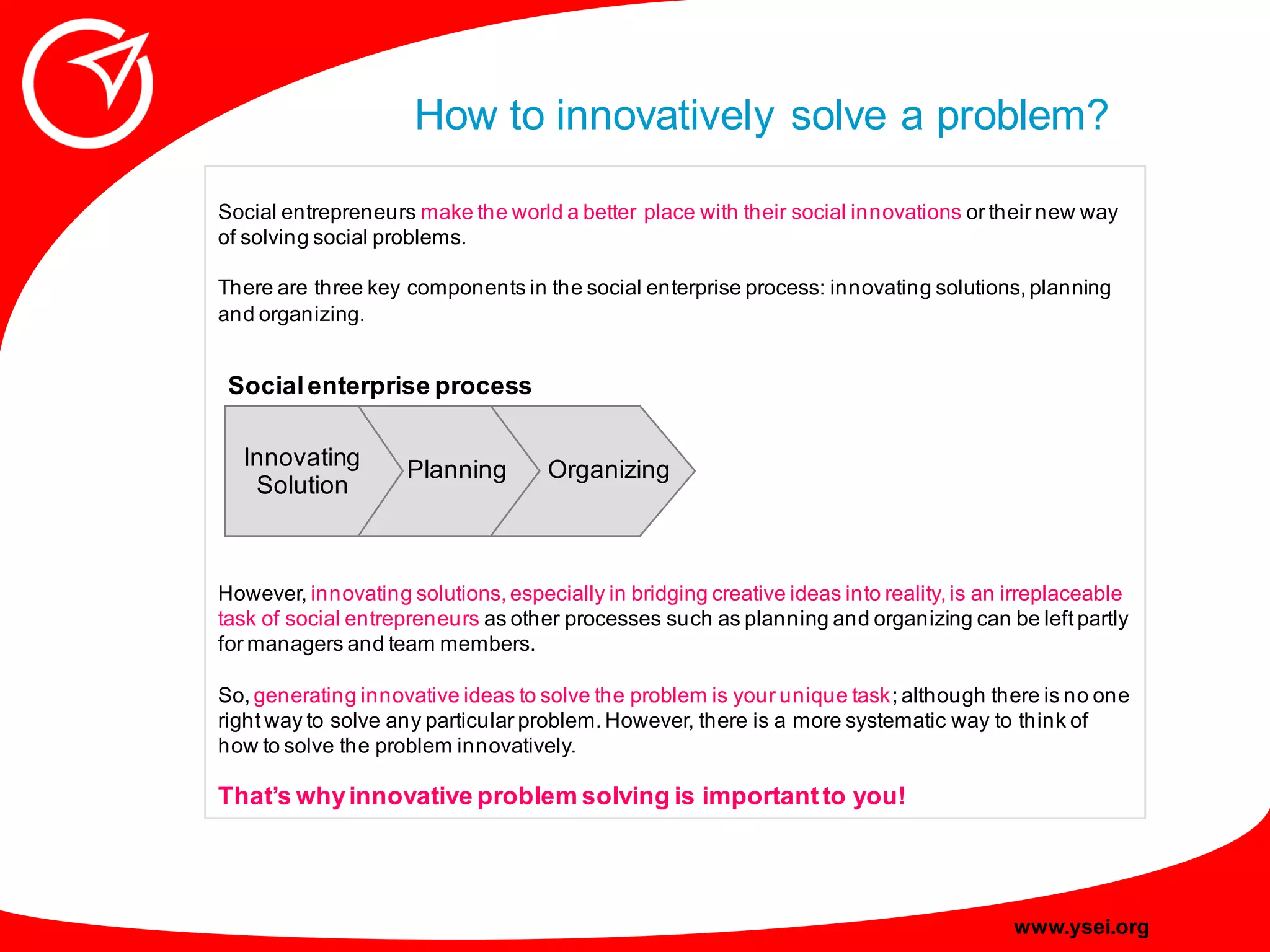 How to innovatively solve a problem?

Social entrepreneurs make the world a better place with their social innovations or their new way of solving social problems.

There are three key components in the social enterprise process: innovating solutions, planning and organizing.

Social enterprise process

Innovating Solution

Planning

Organizing

However, innovating solutions, especially in bridging creative ideas into reality, is an irreplaceable task of social entrepreneurs as other processes such as planning and organizing can be left partly for managers and team members.

So, generating innovative ideas to solve the problem is your unique task; although there is no one right way to solve any particular problem. However, there is a more systematic way to think of how to solve the problem innovatively.

That's why innovative problem solving is important to you!

www.ysei.org